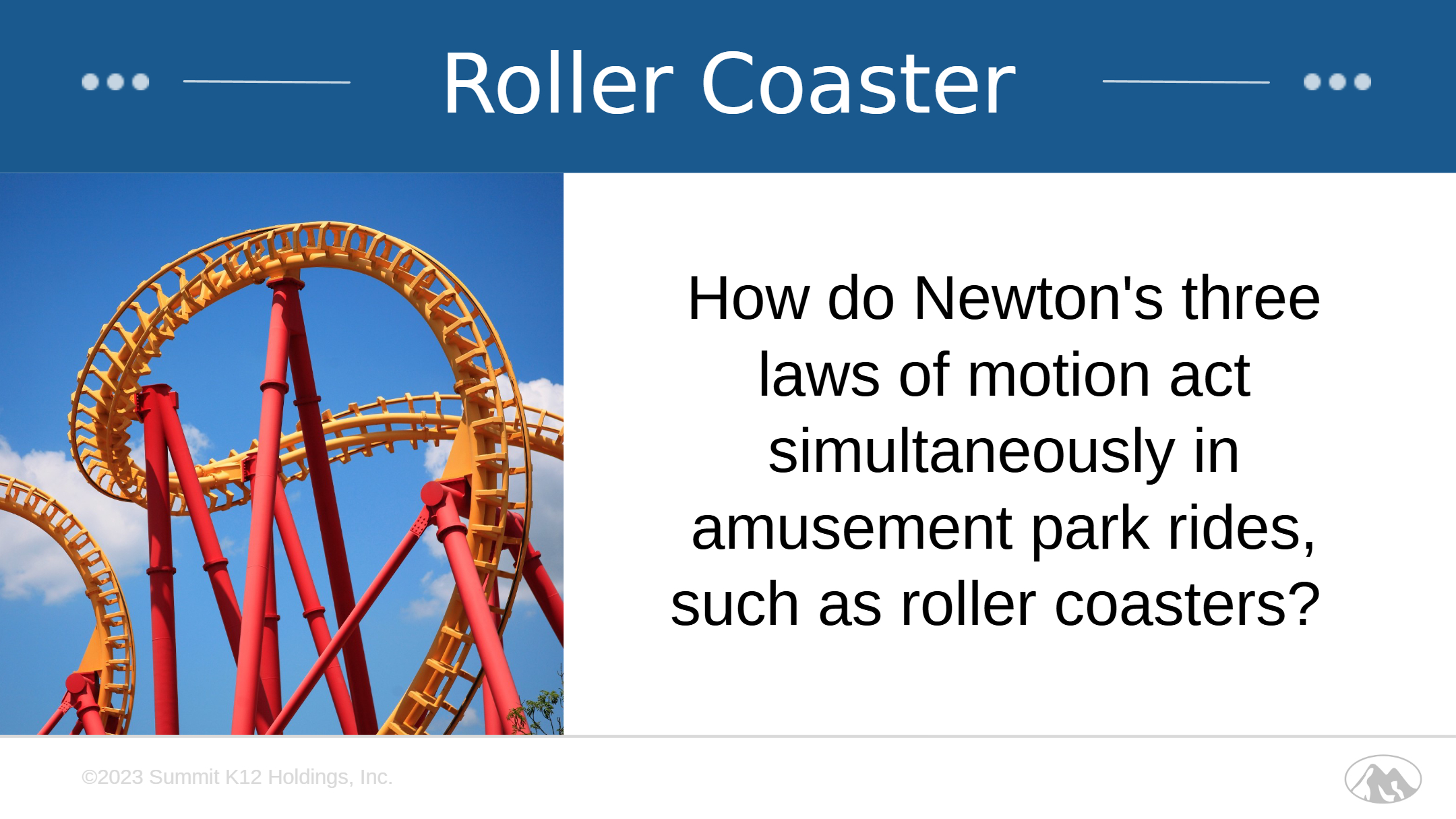 Roller Coaster

How do Newton's three laws of motion act simultaneously in amusement park rides, such as roller coasters?

©2023 Summit K12 Holdings, Inc.